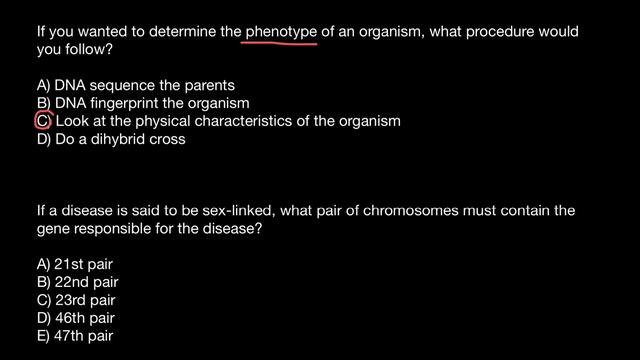 If you wanted to determine the phenotype of an organism, what procedure would you follow?

A) DNA sequence the parents
B) DNA fingerprint the organism
C) Look at the physical characteristics of the organism
D) Do a dihybrid cross

If a disease is said to be sex-linked, what pair of chromosomes must contain the gene responsible for the disease?

A) 21st pair
B) 22nd pair
C) 23rd pair
D) 46th pair
E) 47th pair